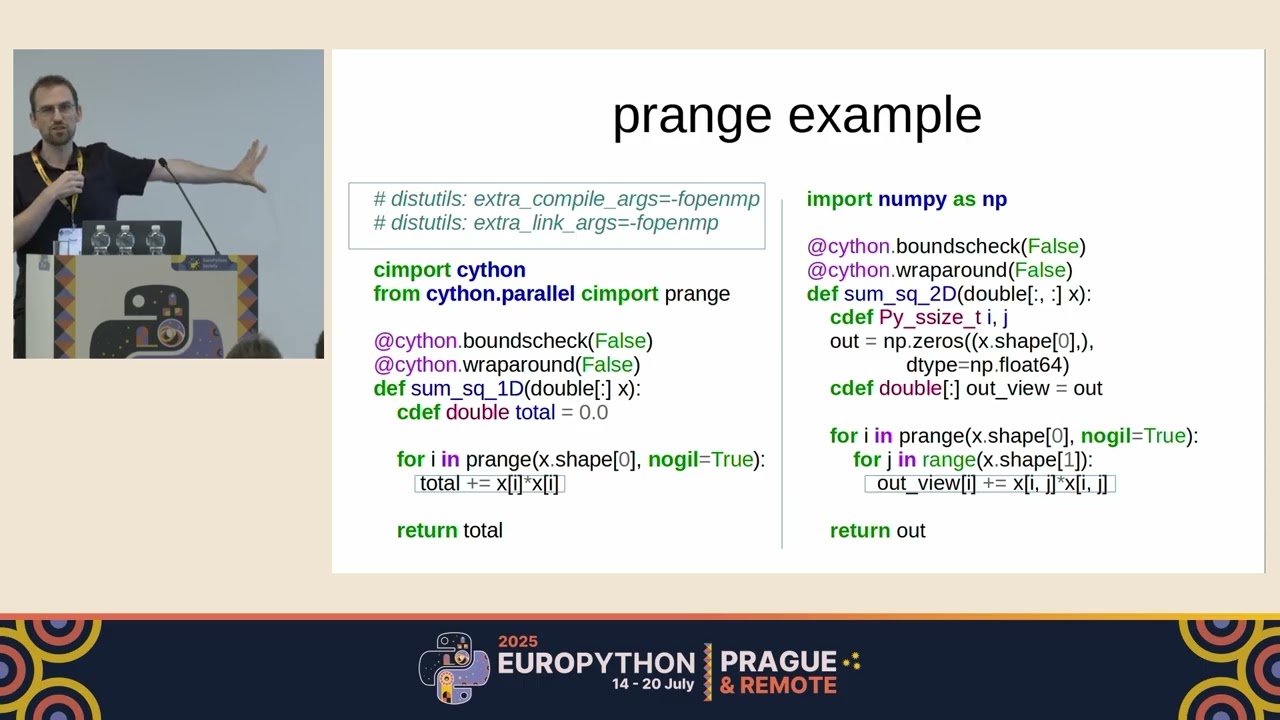 prange example

# distutils: extra_compile_args=-fopenmp
# distutils: extra_link_args=-fopenmp

cimport cython
from cython.parallel cimport prange

@cython.boundscheck(False)
@cython.wraparound(False)
def sum_sq_1D(double[:] x):
    cdef double total = 0.0

    for i in prange(x.shape[0], nogil=True):
        total += x[i]*x[i]

    return total

import numpy as np

@cython.boundscheck(False)
@cython.wraparound(False)
def sum_sq_2D(double[:, :] x):
    cdef Py_ssize_t i, j
    out = np.zeros((x.shape[0],),
            dtype=np.float64)
    cdef double[:] out_view = out

    for i in prange(x.shape[0], nogil=True):
        for j in range(x.shape[1]):
            out_view[i] += x[i, j]*x[i, j]

    return out

2025
EUROPYTHON
14 - 20 July
PRAGUE
& REMOTE